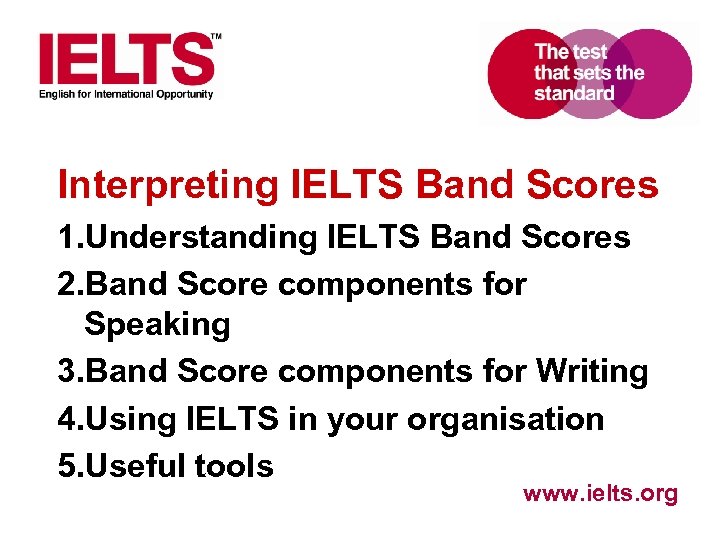 IELTS™
English for International Opportunity

The test that sets the standard

Interpreting IELTS Band Scores

1.Understanding IELTS Band Scores
2.Band Score components for Speaking
3.Band Score components for Writing
4.Using IELTS in your organisation
5.Useful tools

www.ielts.org